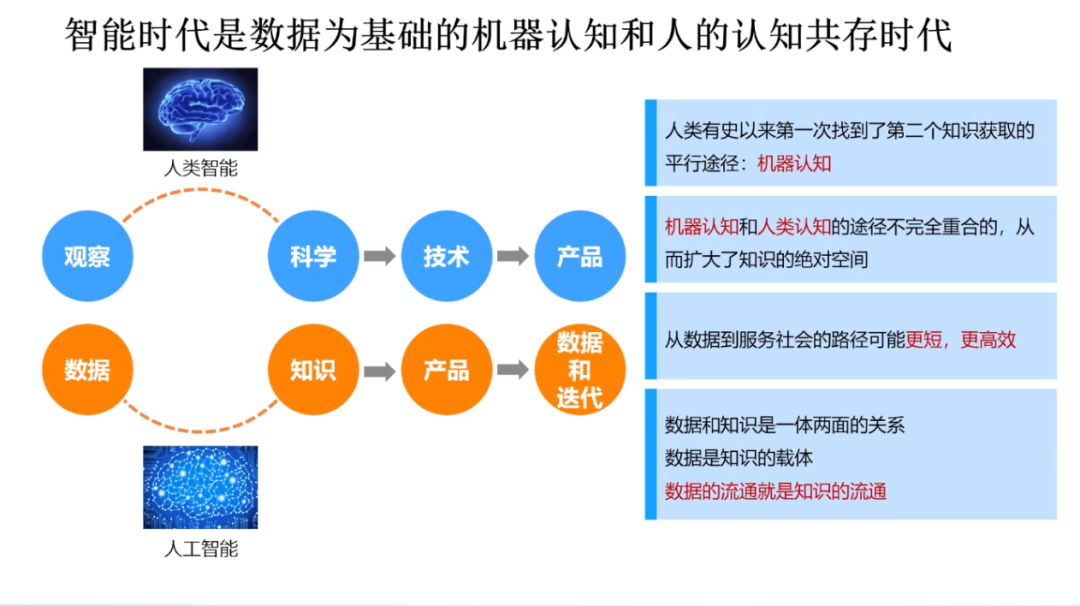 智能时代是数据为基础的机器认知和人的认知共存时代

人类智能

观察

科学

技术

产品

数据

知识

产品

数据和迭代

人工智能

人类有史以来第一次找到了第二个知识获取的平行途径：机器认知

机器认知和人类认知的途径不完全重合的，从而扩大了知识的绝对空间

从数据到服务社会的路径可能更短，更高效

数据和知识是一体两面的关系
数据是知识的载体
数据的流通就是知识的流通